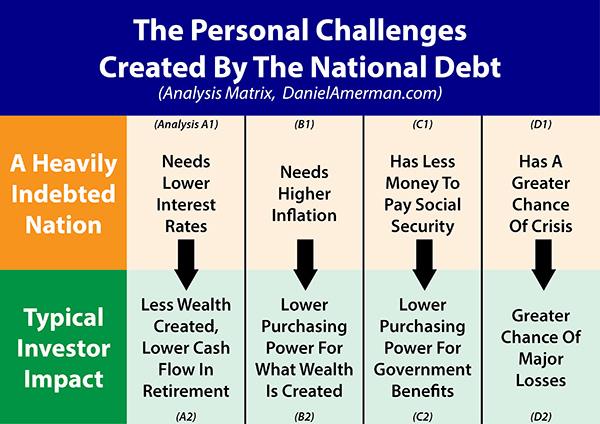 The Personal Challenges Created By The National Debt
(Analysis Matrix, DanielAmerman.com)

| | (Analysis A1) | (B1) | (C1) | (D1) |
|---|---|---|---|---|
| A Heavily Indebted Nation | Needs Lower Interest Rates | Needs Higher Inflation | Has Less Money To Pay Social Security | Has A Greater Chance Of Crisis |
| Typical Investor Impact | Less Wealth Created, Lower Cash Flow In Retirement | Lower Purchasing Power For What Wealth Is Created | Lower Purchasing Power For Government Benefits | Greater Chance Of Major Losses |
| | (A2) | (B2) | (C2) | (D2) |